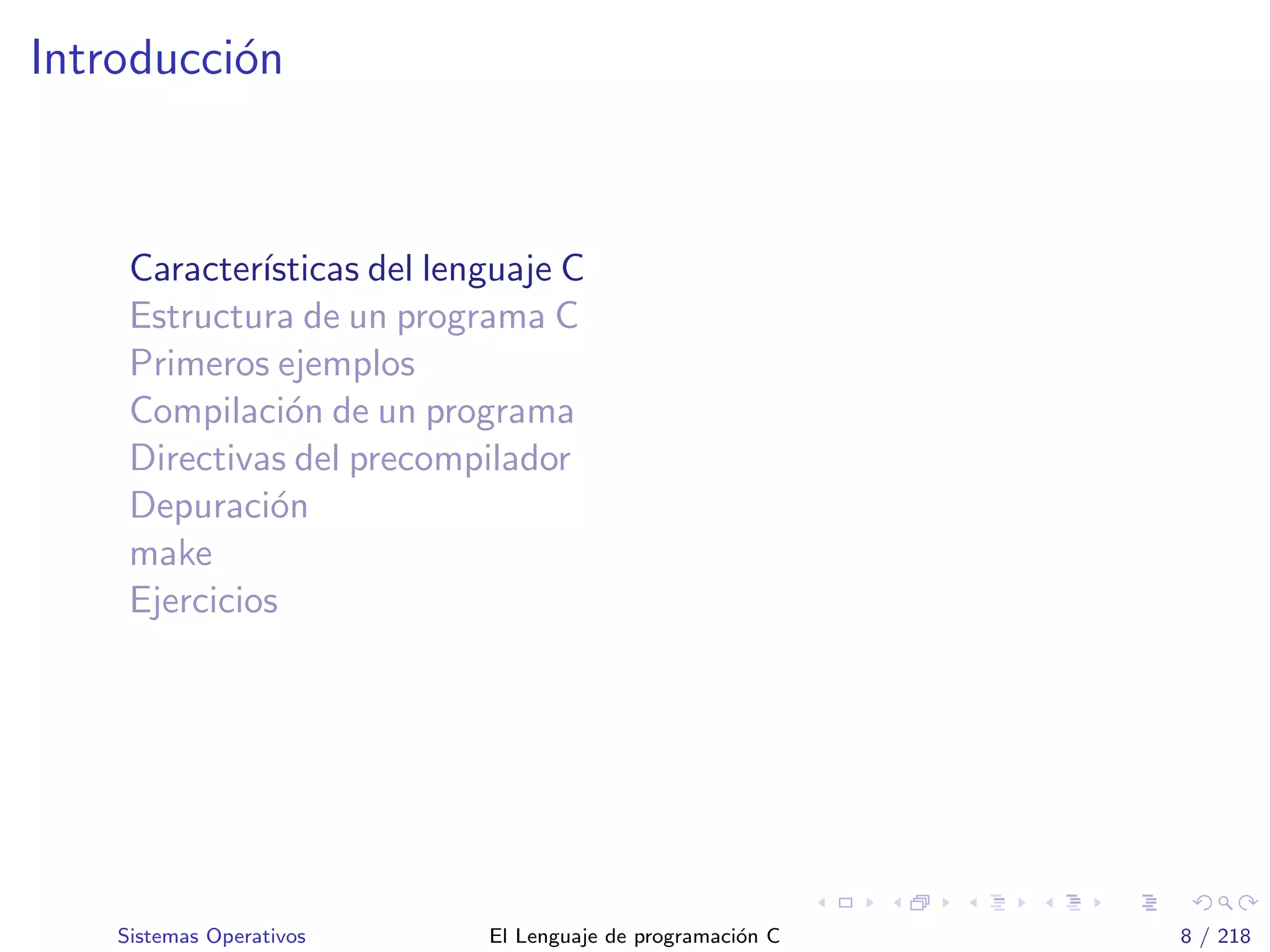 Introducción

Características del lenguaje C
Estructura de un programa C
Primeros ejemplos
Compilación de un programa
Directivas del precompilador
Depuración
make
Ejercicios

Sistemas Operativos El Lenguaje de programación C 8 / 218